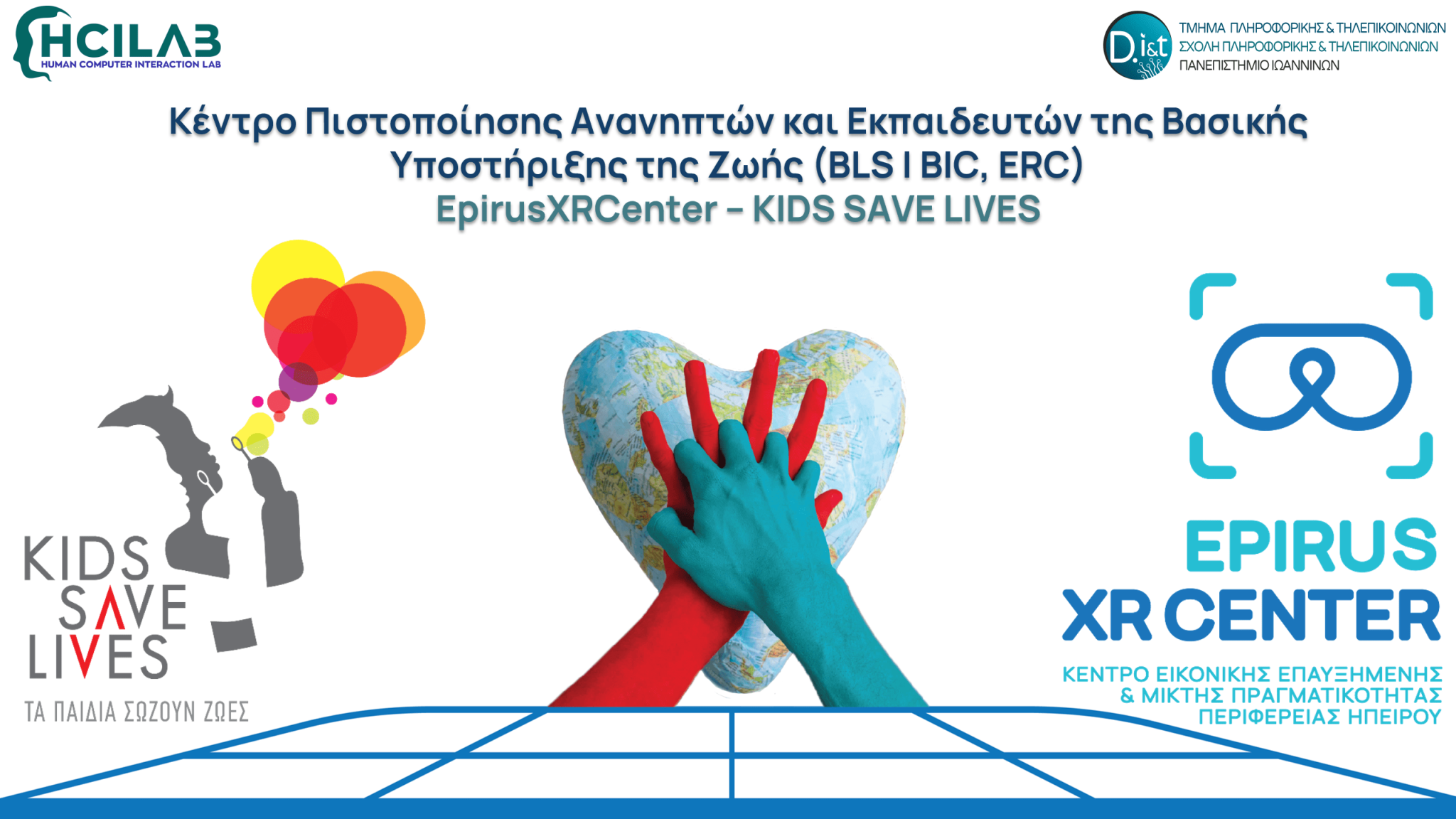 HCILAB
HUMAN COMPUTER INTERACTION LAB

D.i&t
ΤΜΗΜΑ ΠΛΗΡΟΦΟΡΙΚΗΣ & ΤΗΛΕΠΙΚΟΙΝΩΝΙΩΝ
ΣΧΟΛΗ ΠΛΗΡΟΦΟΡΙΚΗΣ & ΤΗΛΕΠΙΚΟΙΝΩΝΙΩΝ
ΠΑΝΕΠΙΣΤΗΜΙΟ ΙΩΑΝΝΙΝΩΝ

Κέντρο Πιστοποίησης Ανανηπτών και Εκπαιδευτών της Βασικής Υποστήριξης της Ζωής (BLS I BIC, ERC)
EpirusXRCenter – KIDS SAVE LIVES

KIDS SAVE LIVES
ΤΑ ΠΑΙΔΙΑ ΣΩΖΟΥΝ ΖΩΕΣ

EPIRUS XR CENTER
ΚΕΝΤΡΟ ΕΙΚΟΝΙΚΗΣ ΕΠΑΥΞΗΜΕΝΗΣ & ΜΙΚΤΗΣ ΠΡΑΓΜΑΤΙΚΟΤΗΤΑΣ ΠΕΡΙΦΕΡΕΙΑΣ ΗΠΕΙΡΟΥ